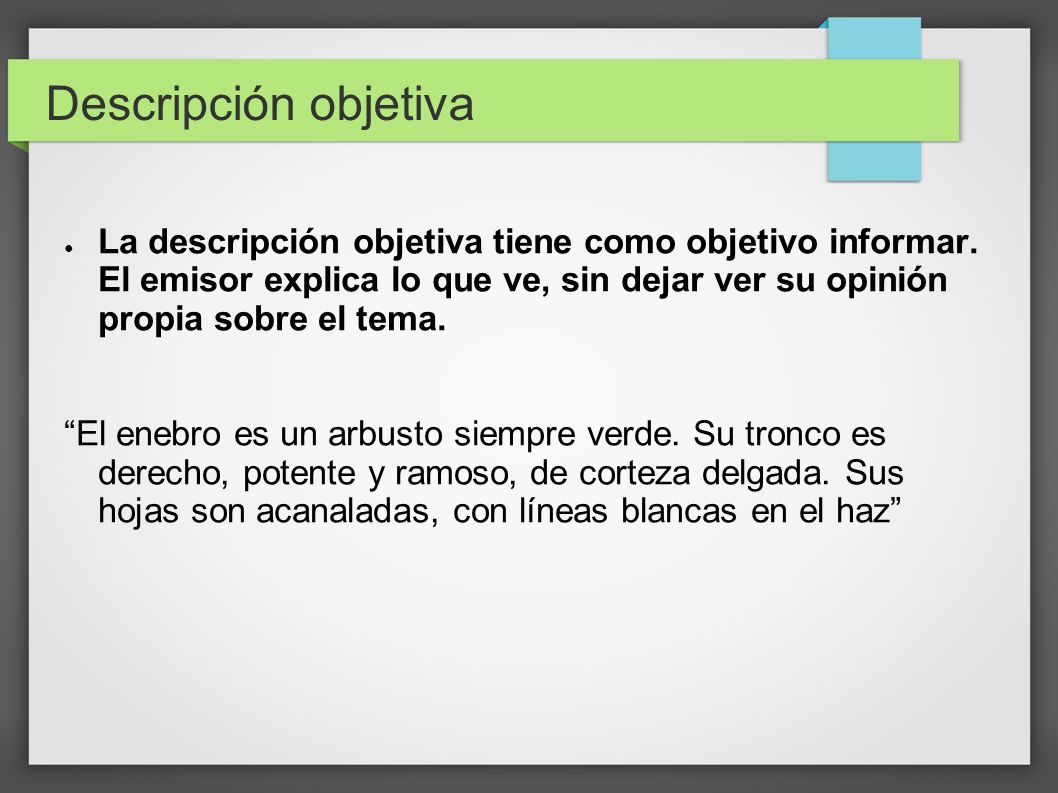 Descripción objetiva

● La descripción objetiva tiene como objetivo informar. El emisor explica lo que ve, sin dejar ver su opinión propia sobre el tema.

“El enebro es un arbusto siempre verde. Su tronco es derecho, potente y ramoso, de corteza delgada. Sus hojas son acanaladas, con líneas blancas en el haz”